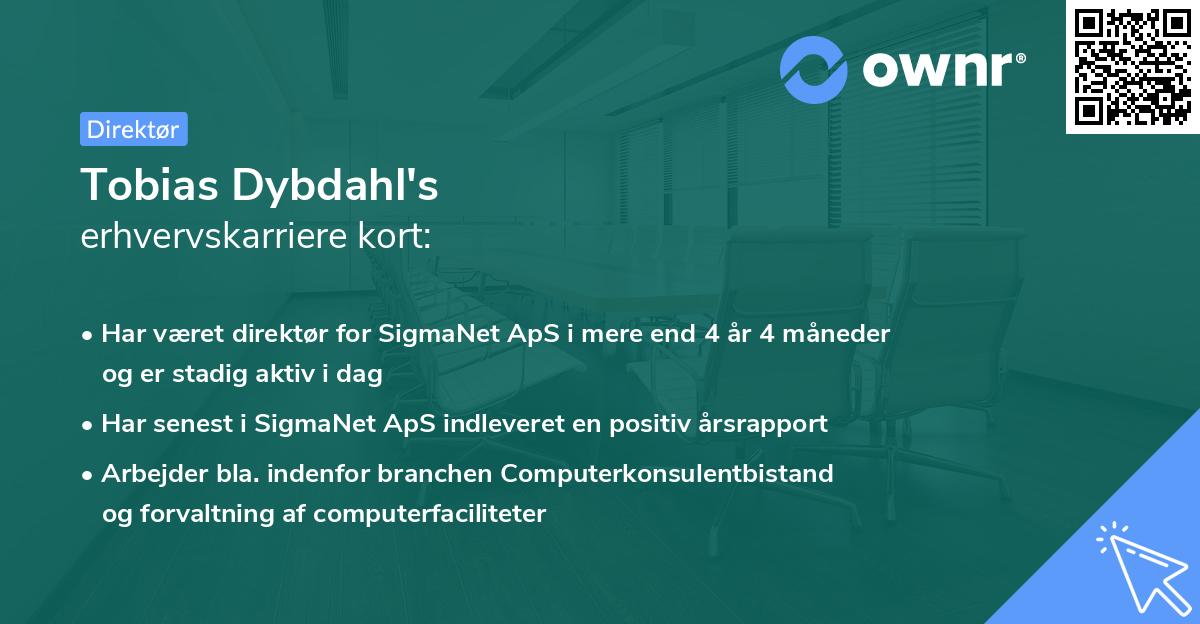 ownr®

Direktør

Tobias Dybdahl's
erhvervskarriere kort:

• Har været direktør for SigmaNet ApS i mere end 4 år 4 måneder og er stadig aktiv i dag

• Har senest i SigmaNet ApS indleveret en positiv årsrapport

• Arbejder bla. indenfor branchen Computerkonsulentbistand og forvaltning af computerfaciliteter